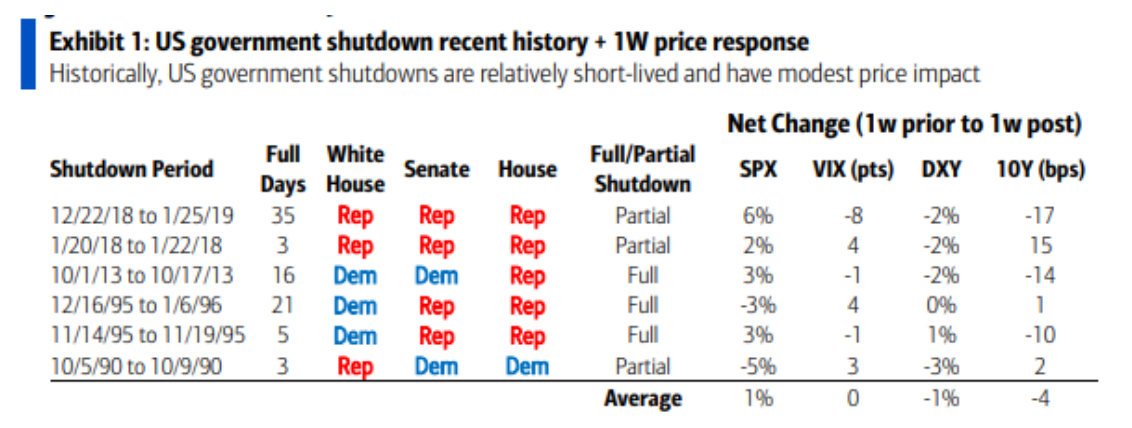 **Exhibit 1: US government shutdown recent history + 1W price response**
Historically, US government shutdowns are relatively short-lived and have modest price impact

Net Change (1w prior to 1w post)

| Shutdown Period | Full Days | White House | Senate | House | Full/Partial Shutdown | SPX | VIX (pts) | DXY | 10Y (bps) |
|---|---|---|---|---|---|---|---|---|---|
| 12/22/18 to 1/25/19 | 35 | Rep | Rep | Rep | Partial | 6% | -8 | -2% | -17 |
| 1/20/18 to 1/22/18 | 3 | Rep | Rep | Rep | Partial | 2% | 4 | -2% | 15 |
| 10/1/13 to 10/17/13 | 16 | Dem | Dem | Rep | Full | 3% | -1 | -2% | -14 |
| 12/16/95 to 1/6/96 | 21 | Dem | Rep | Rep | Full | -3% | 4 | 0% | 1 |
| 11/14/95 to 11/19/95 | 5 | Dem | Rep | Rep | Full | 3% | -1 | 1% | -10 |
| 10/5/90 to 10/9/90 | 3 | Rep | Dem | Dem | Partial | -5% | 3 | -3% | 2 |
| | | | | | Average | 1% | 0 | -1% | -4 |